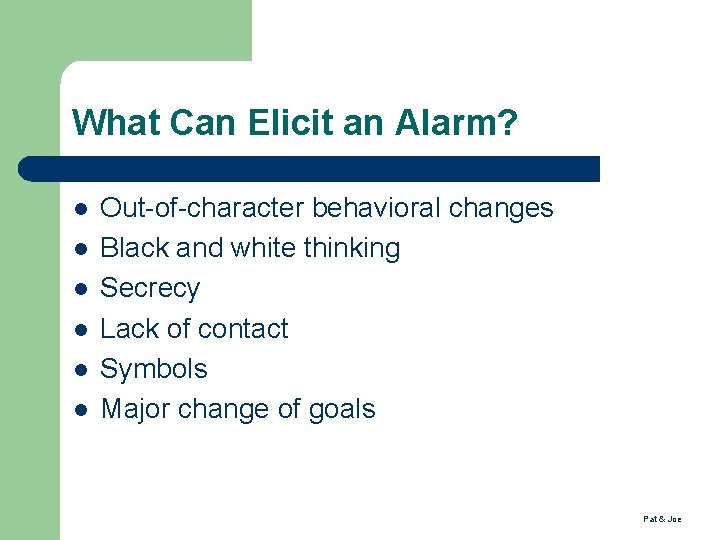 What Can Elicit an Alarm?

- Out-of-character behavioral changes
- Black and white thinking
- Secrecy
- Lack of contact
- Symbols
- Major change of goals

Pat & Joe